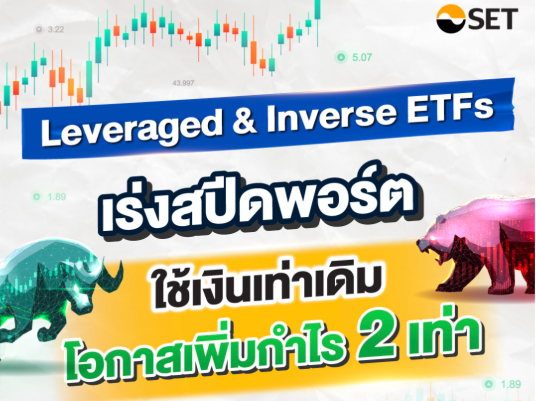 SET

3.22

5.07

43.997

Leveraged & Inverse ETFs

1.89

เร่งสปีดพอร์ต

ใช้เงินเท่าเดิม

โอกาสเพิ่มกำไร 2 เท่า

1.89